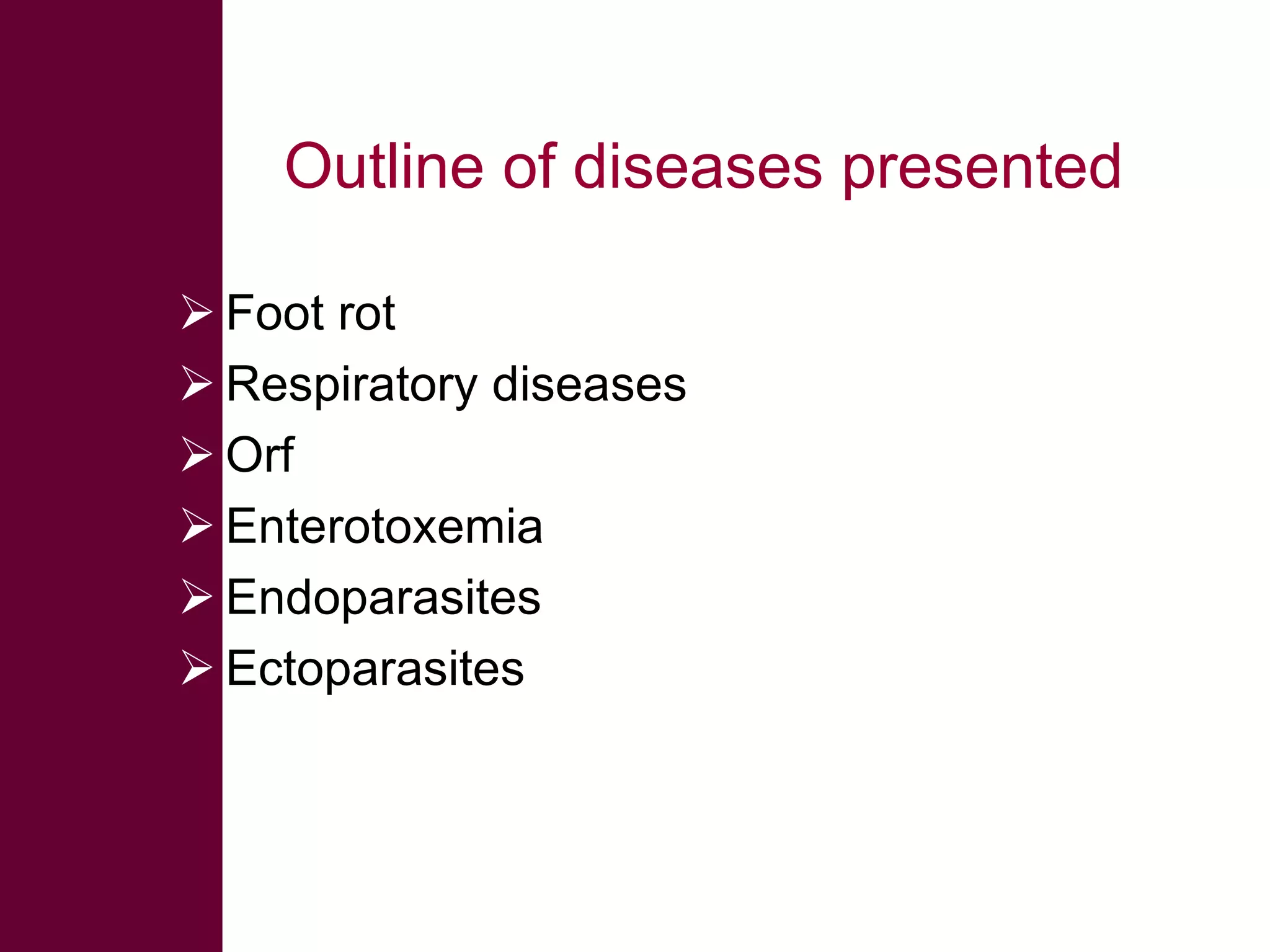 Outline of diseases presented

➢ Foot rot
➢ Respiratory diseases
➢ Orf
➢ Enterotoxemia
➢ Endoparasites
➢ Ectoparasites